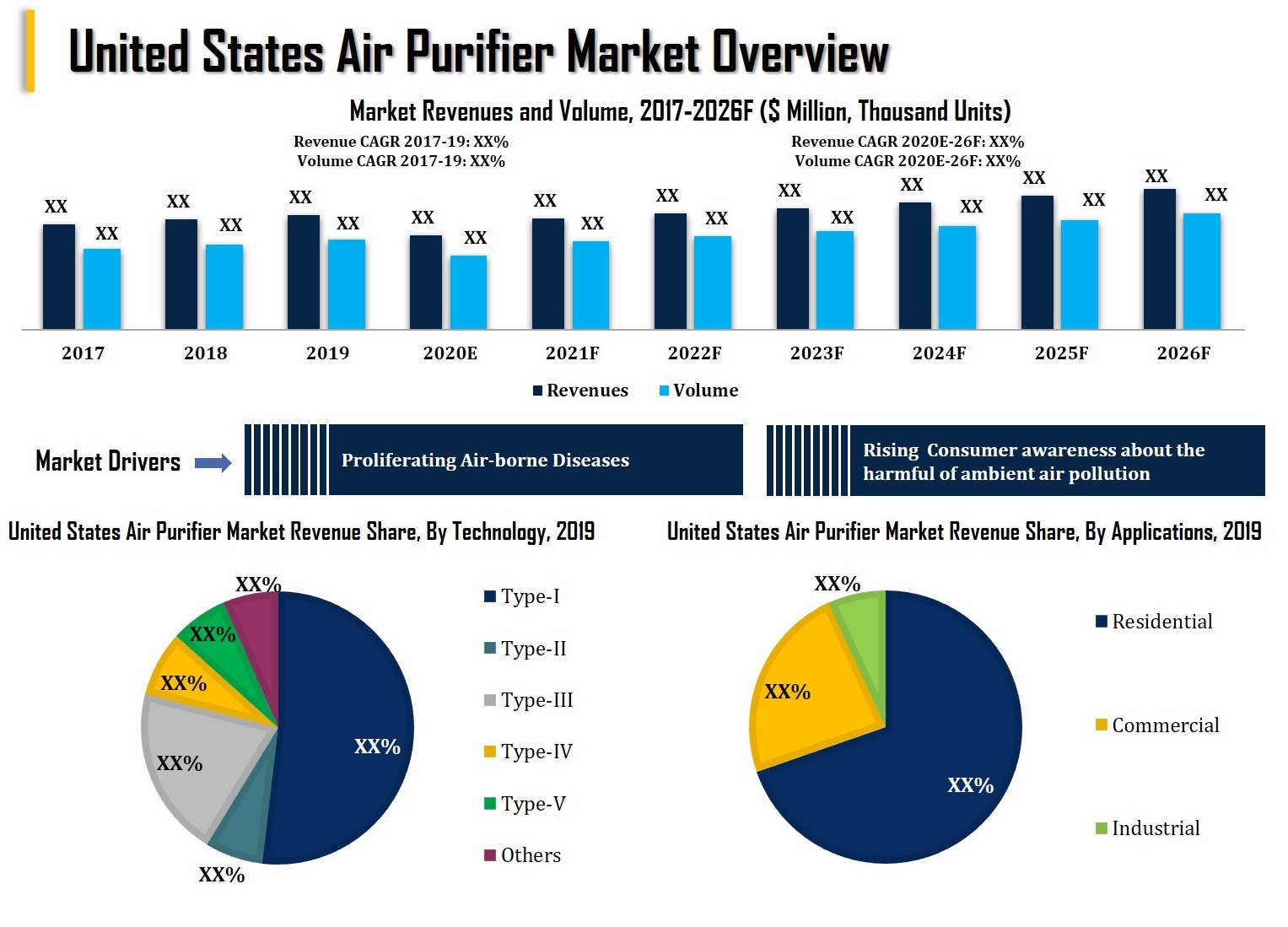 United States Air Purifier Market Overview

Market Revenues and Volume, 2017-2026F ($ Million, Thousand Units)

Revenue CAGR 2017-19: XX%
Volume CAGR 2017-19: XX%

Revenue CAGR 2020E-26F: XX%
Volume CAGR 2020E-26F: XX%

XX XX XX XX XX XX XX XX XX XX XX XX XX XX XX XX XX XX XX XX

2017 2018 2019 2020E 2021F 2022F 2023F 2024F 2025F 2026F

Revenues Volume

Market Drivers

Proliferating Air-borne Diseases

Rising Consumer awareness about the harmful of ambient air pollution

United States Air Purifier Market Revenue Share, By Technology, 2019

XX%
XX%
XX%
XX%
XX%
XX%

Type-I
Type-II
Type-III
Type-IV
Type-V
Others

United States Air Purifier Market Revenue Share, By Applications, 2019

XX%
XX%
XX%

Residential
Commercial
Industrial